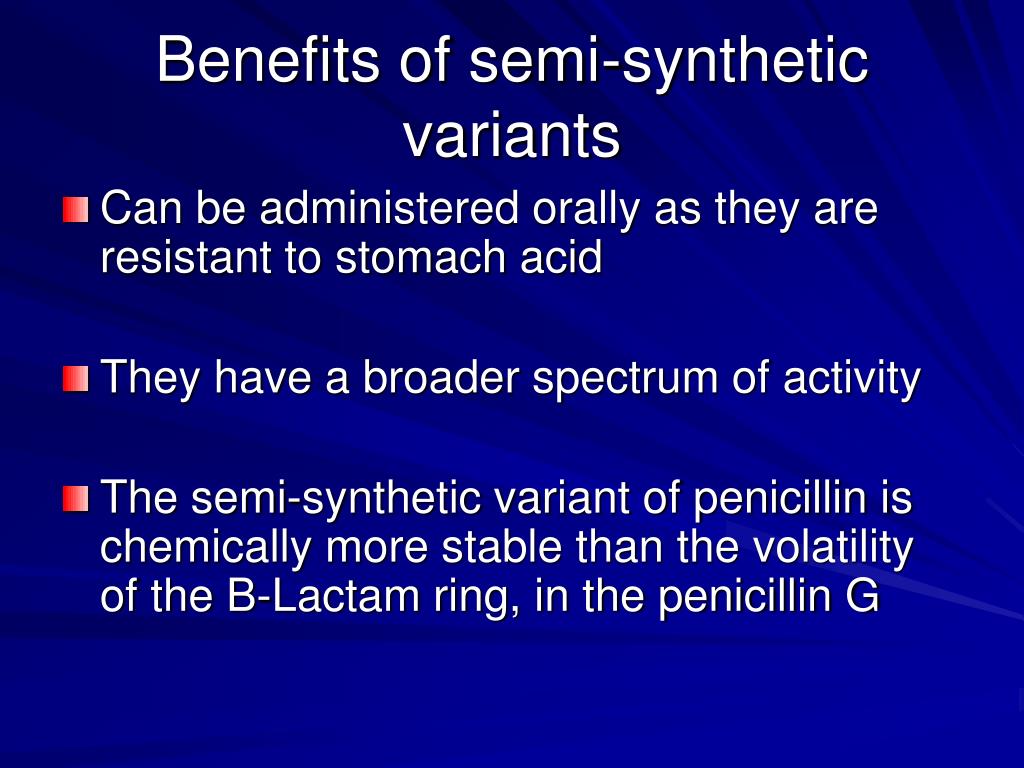 Benefits of semi-synthetic variants

Can be administered orally as they are resistant to stomach acid

They have a broader spectrum of activity

The semi-synthetic variant of penicillin is chemically more stable than the volatility of the B-Lactam ring, in the penicillin G